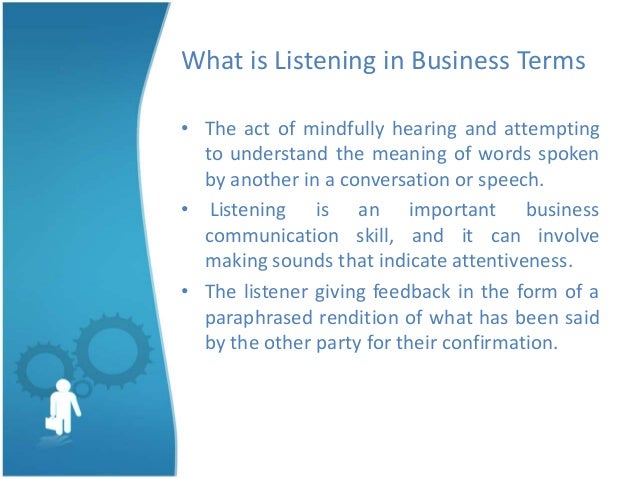 What is Listening in Business Terms

• The act of mindfully hearing and attempting to understand the meaning of words spoken by another in a conversation or speech.

• Listening is an important business communication skill, and it can involve making sounds that indicate attentiveness.

• The listener giving feedback in the form of a paraphrased rendition of what has been said by the other party for their confirmation.